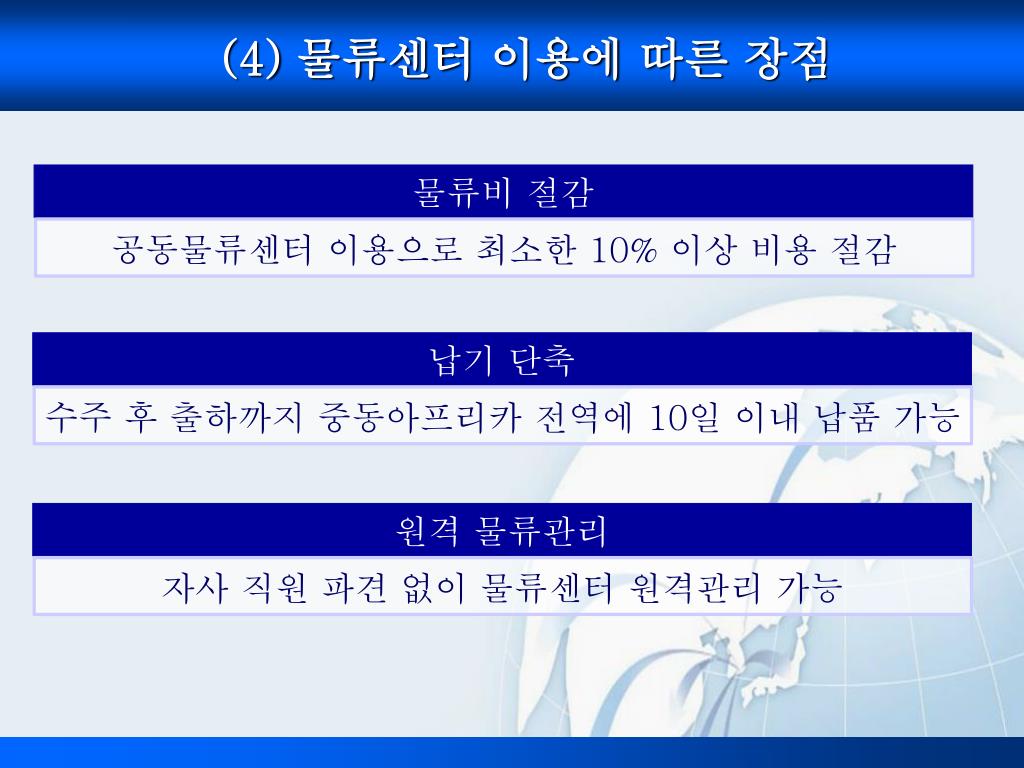 (4) 물류센터 이용에 따른 장점

물류비 절감

공동물류센터 이용으로 최소한 10% 이상 비용 절감

납기 단축

수주 후 출하까지 중동아프리카 전역에 10일 이내 납품 가능

원격 물류관리

자사 직원 파견 없이 물류센터 원격관리 가능